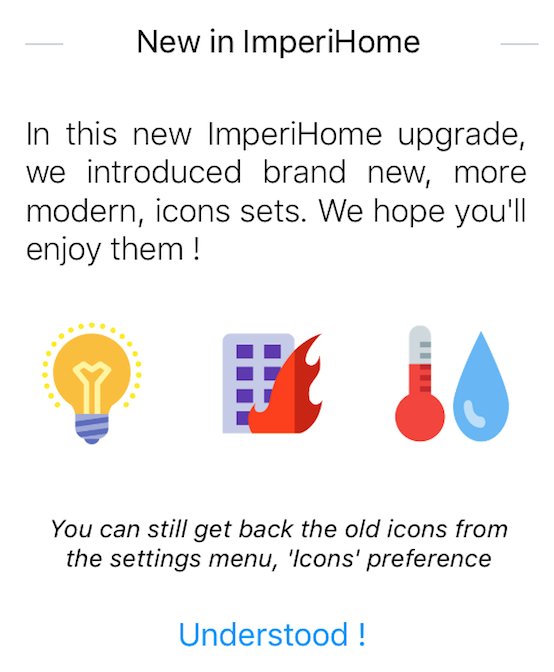 New in ImperiHome

In this new ImperiHome upgrade, we introduced brand new, more modern, icons sets. We hope you'll enjoy them !

You can still get back the old icons from the settings menu, 'Icons' preference

Understood !